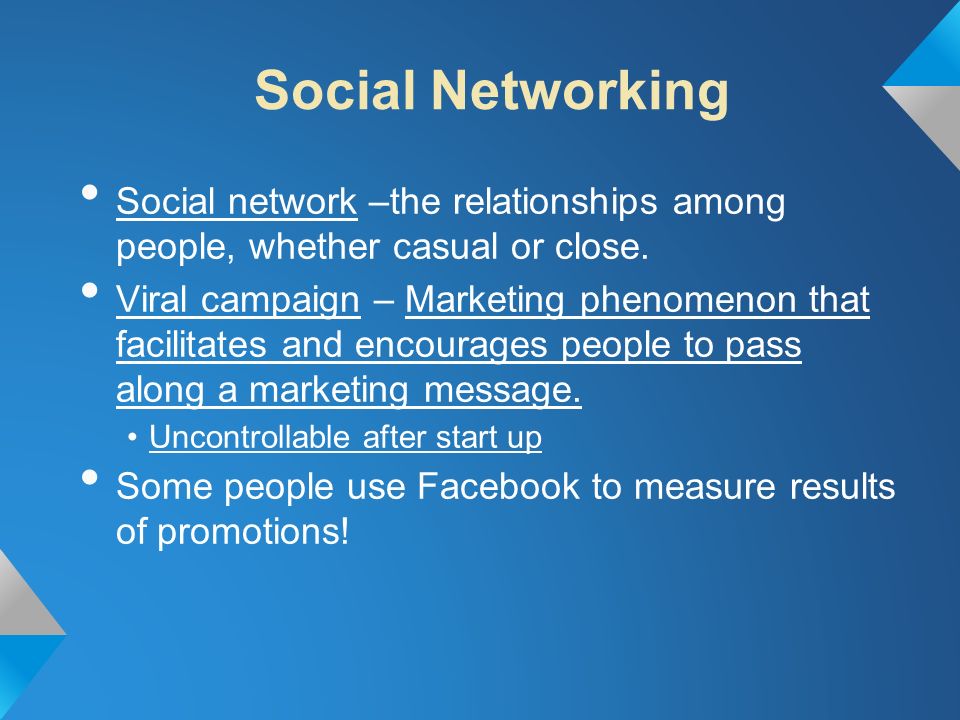 Social Networking

• Social network –the relationships among people, whether casual or close.

• Viral campaign – Marketing phenomenon that facilitates and encourages people to pass along a marketing message.

  • Uncontrollable after start up

• Some people use Facebook to measure results of promotions!